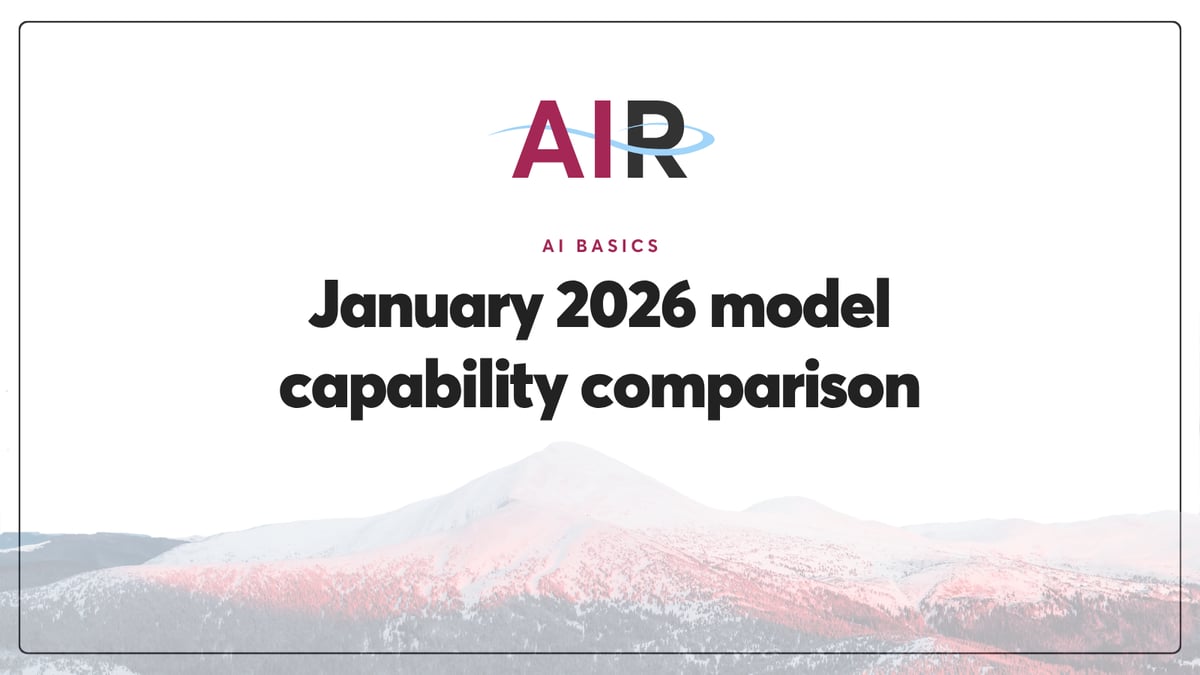 AIR

AI BASICS

January 2026 model capability comparison